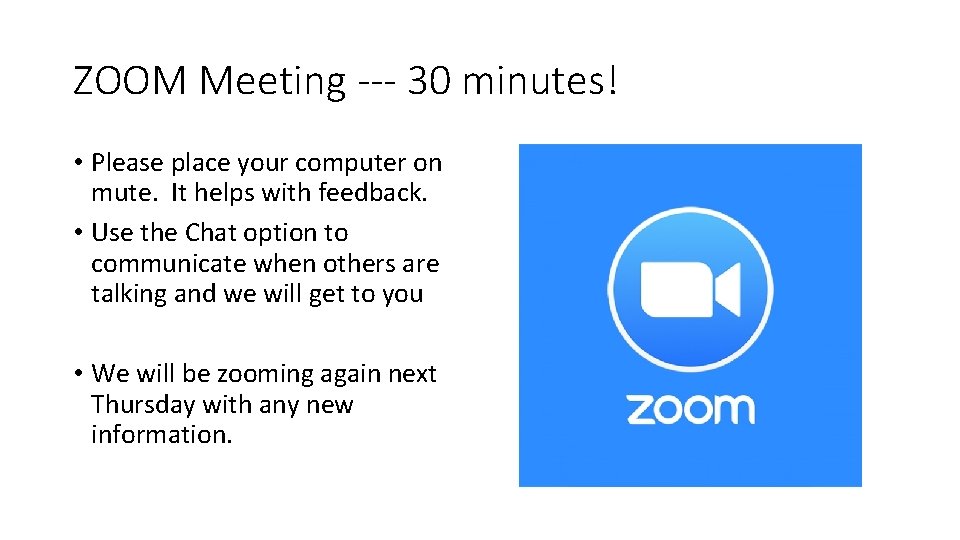 ZOOM Meeting --- 30 minutes!

• Please place your computer on mute. It helps with feedback.
• Use the Chat option to communicate when others are talking and we will get to you

• We will be zooming again next Thursday with any new information.

zoom